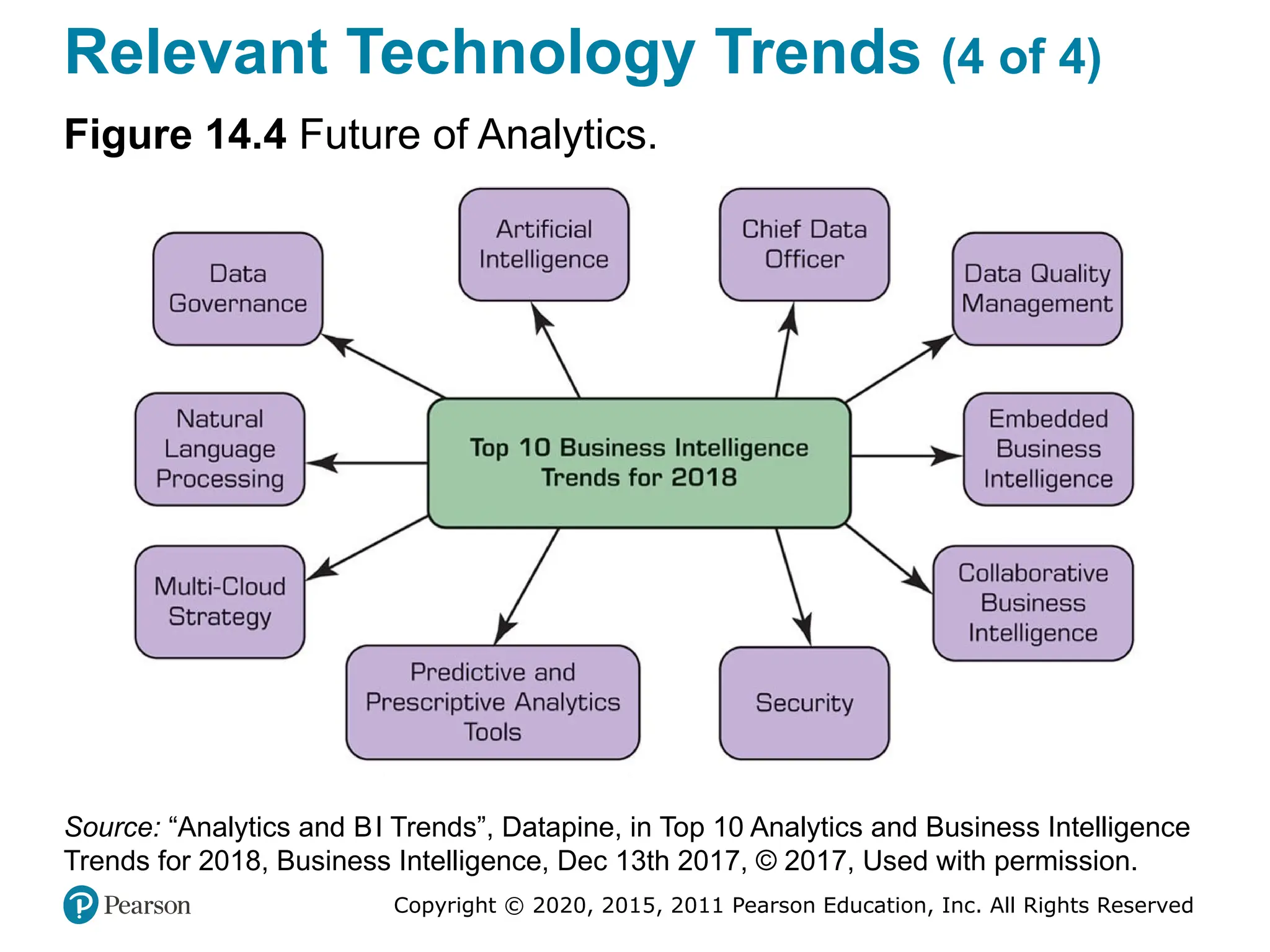 Relevant Technology Trends (4 of 4)

Figure 14.4 Future of Analytics.

Data Governance

Artificial Intelligence

Chief Data Officer

Data Quality Management

Natural Language Processing

Top 10 Business Intelligence Trends for 2018

Embedded Business Intelligence

Multi-Cloud Strategy

Collaborative Business Intelligence

Predictive and Prescriptive Analytics Tools

Security

Source: “Analytics and BI Trends”, Datapine, in Top 10 Analytics and Business Intelligence Trends for 2018, Business Intelligence, Dec 13th 2017, © 2017, Used with permission.

Pearson

Copyright © 2020, 2015, 2011 Pearson Education, Inc. All Rights Reserved